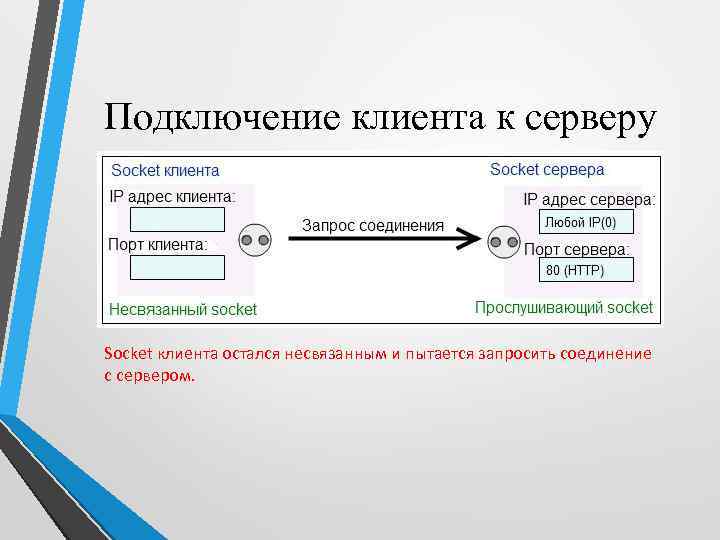 Подключение клиента к серверу

Socket клиента

IP адрес клиента:

Порт клиента:

Несвязанный socket

Запрос соединения

Socket сервера

IP адрес сервера:

Любой IP(0)

Порт сервера:

80 (HTTP)

Прослушивающий socket

Socket клиента остался несвязанным и пытается запросить соединение с сервером.